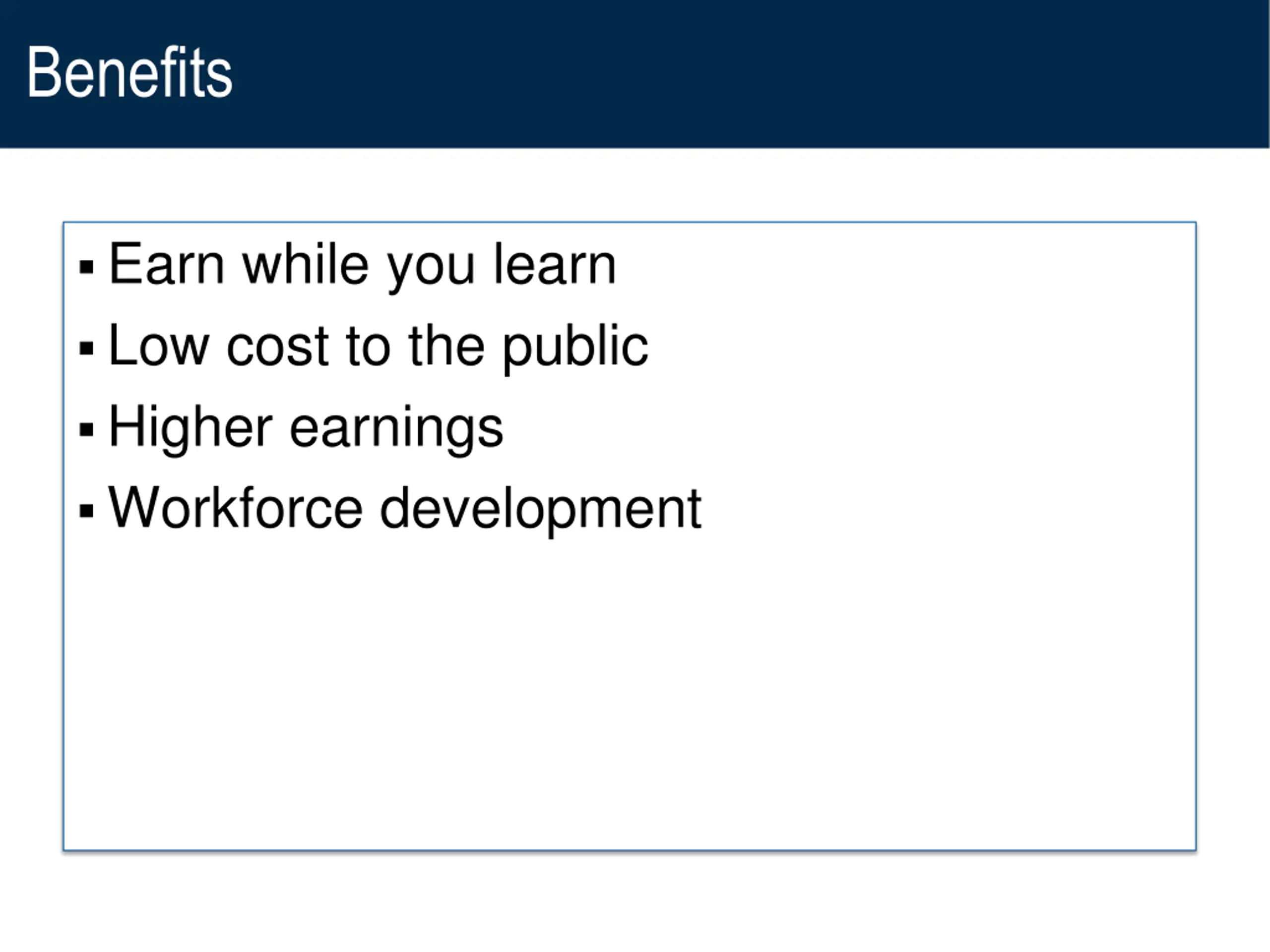 Benefits

▪ Earn while you learn
▪ Low cost to the public
▪ Higher earnings
▪ Workforce development